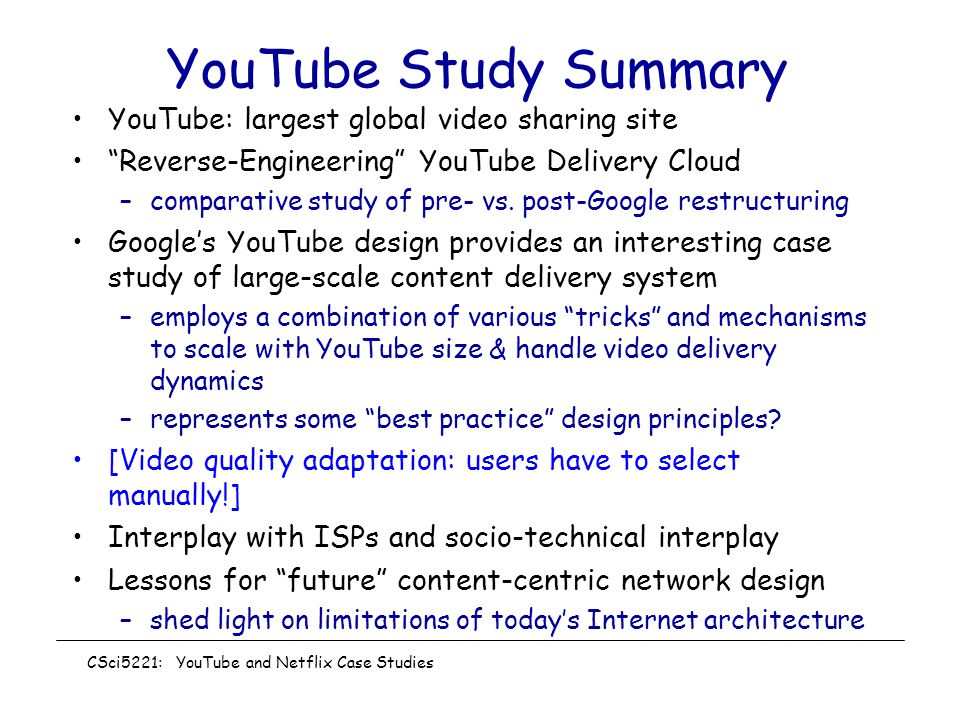 YouTube Study Summary

• YouTube: largest global video sharing site
• “Reverse-Engineering” YouTube Delivery Cloud
  – comparative study of pre- vs. post-Google restructuring
• Google’s YouTube design provides an interesting case study of large-scale content delivery system
  – employs a combination of various “tricks” and mechanisms to scale with YouTube size & handle video delivery dynamics
  – represents some “best practice” design principles?
• [Video quality adaptation: users have to select manually!]
• Interplay with ISPs and socio-technical interplay
• Lessons for “future” content-centric network design
  – shed light on limitations of today’s Internet architecture

CSci5221: YouTube and Netflix Case Studies